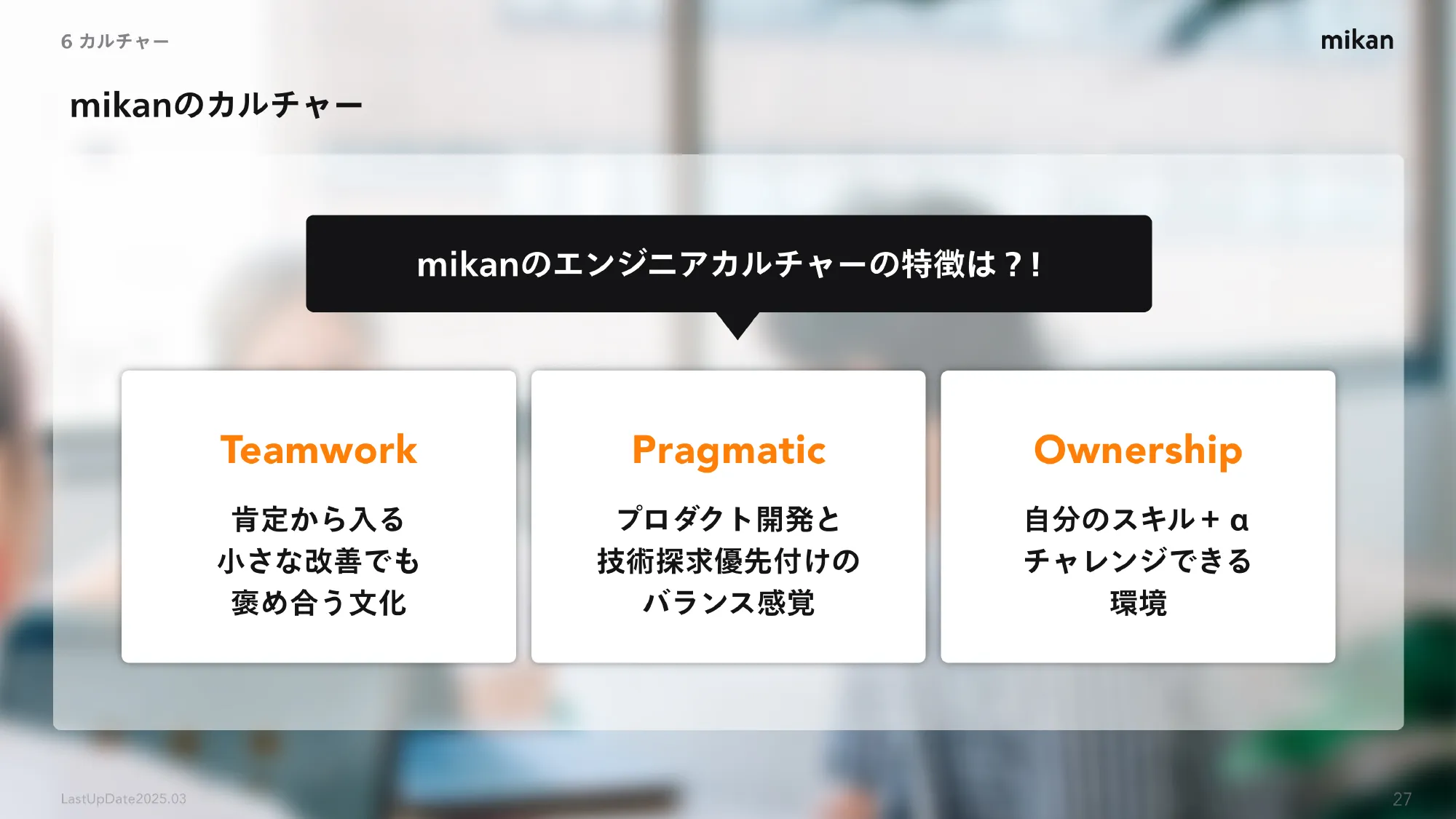 6 カルチャー

mikan

mikanのカルチャー

mikanのエンジニアカルチャーの特徴は？！

Teamwork

肯定から入る
小さな改善でも
褒め合う文化

Pragmatic

プロダクト開発と
技術探求優先付けの
バランス感覚

Ownership

自分のスキル＋α
チャレンジできる
環境

LastUpDate2025.03

27